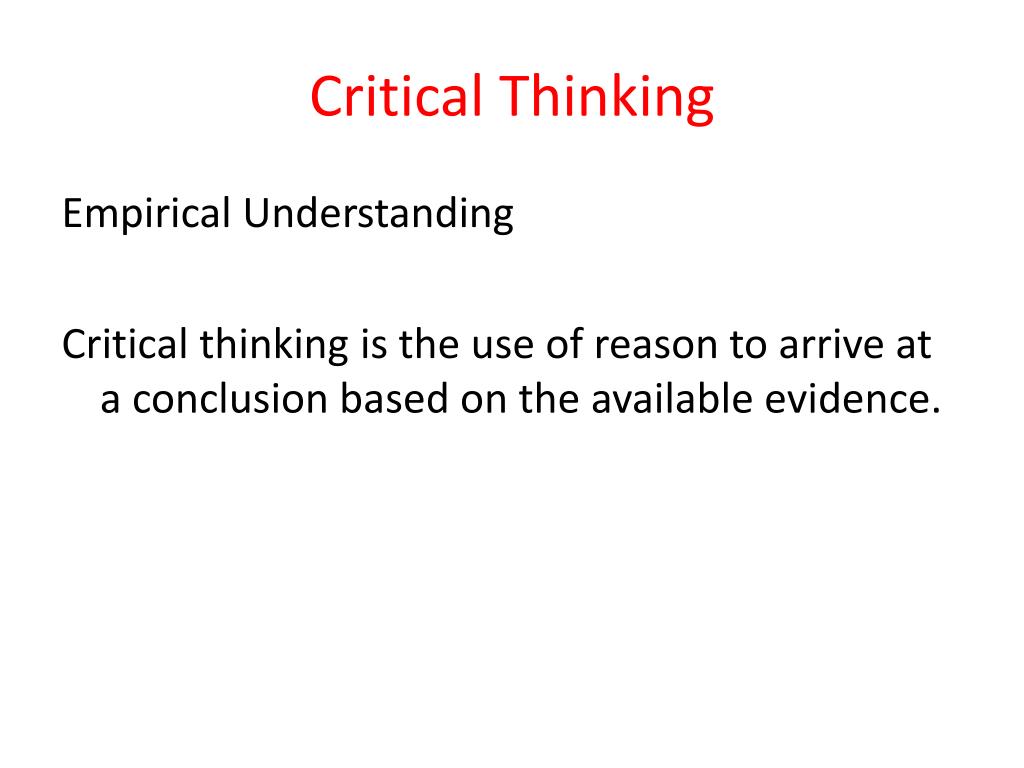 Critical Thinking

Empirical Understanding

Critical thinking is the use of reason to arrive at a conclusion based on the available evidence.